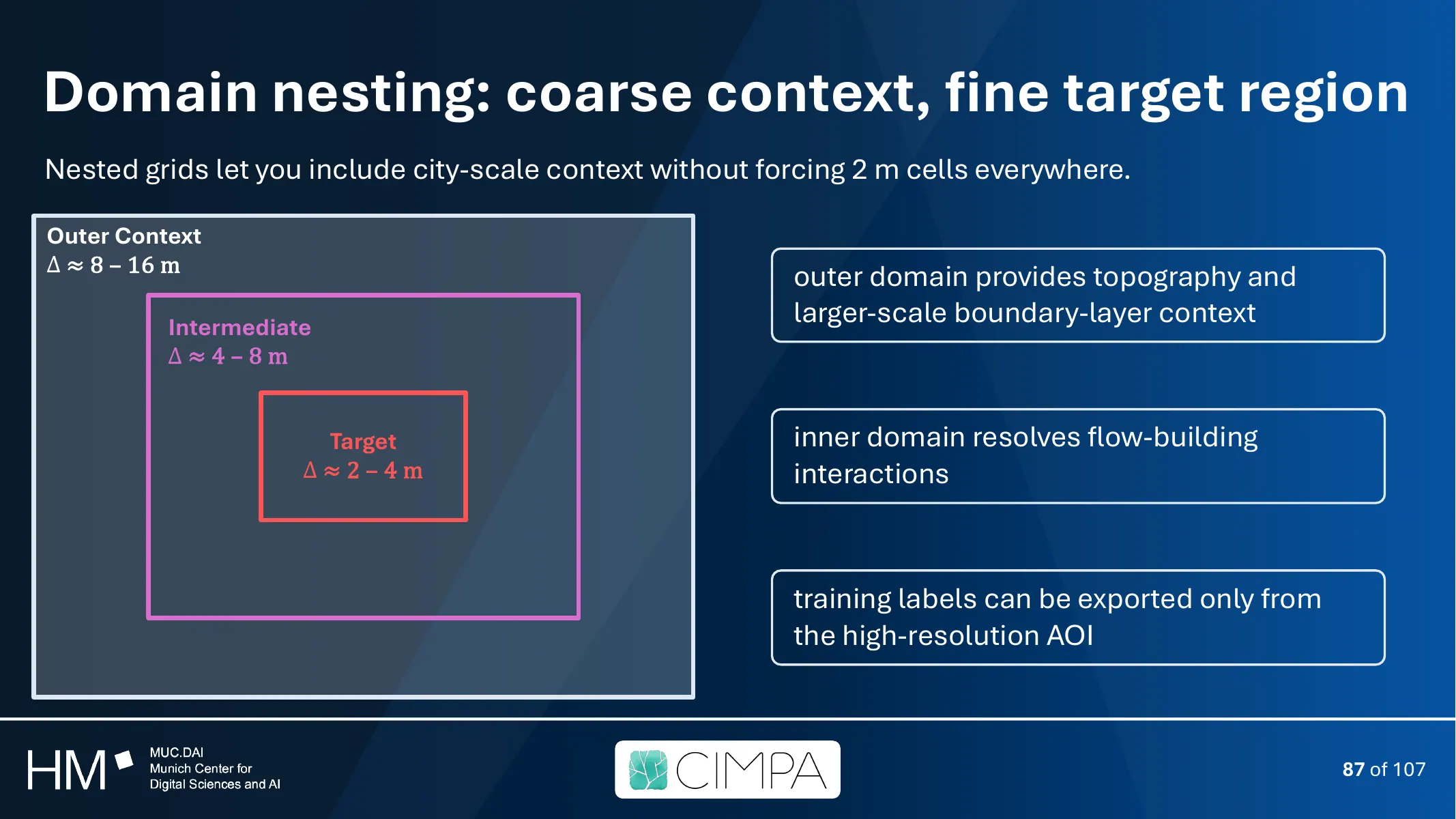 Domain nesting: coarse context, fine target region

Nested grids let you include city-scale context without forcing 2 m cells everywhere.

Outer Context
$\Delta \approx 8 - 16$ m

Intermediate
$\Delta \approx 4 - 8$ m

Target
$\Delta \approx 2 - 4$ m

outer domain provides topography and larger-scale boundary-layer context

inner domain resolves flow-building interactions

training labels can be exported only from the high-resolution AOI

HM MUC.DAI Munich Center for Digital Sciences and AI

CIMPA

87 of 107